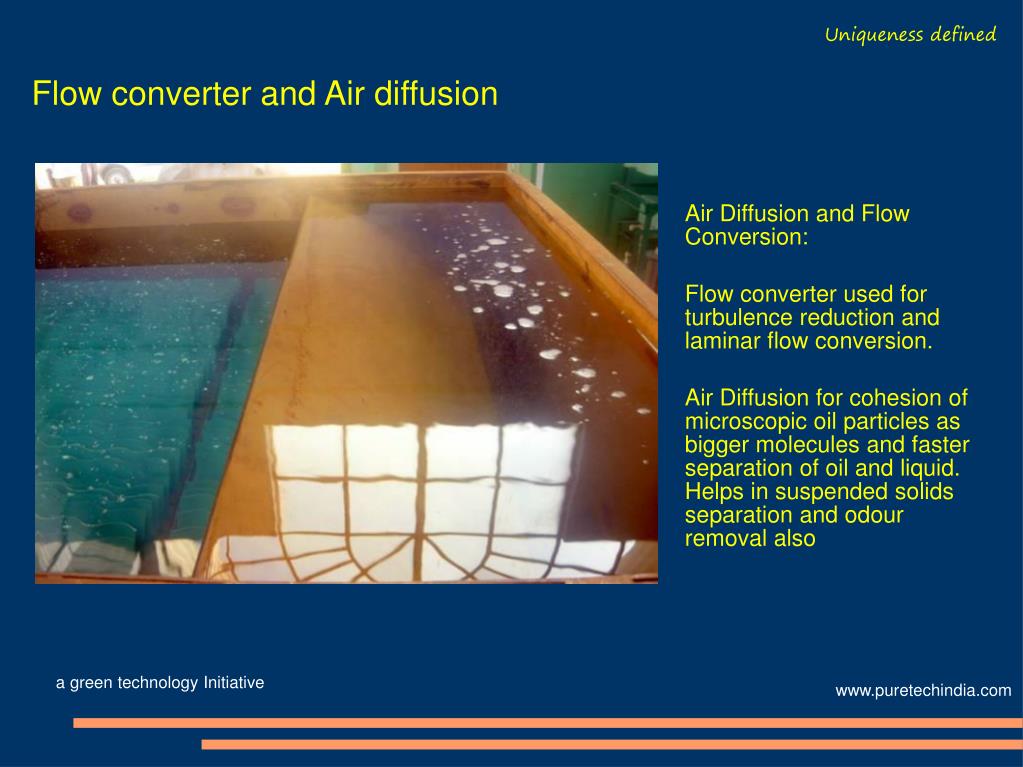 Uniqueness defined

Flow converter and Air diffusion

Air Diffusion and Flow Conversion:

Flow converter used for turbulence reduction and laminar flow conversion.

Air Diffusion for cohesion of microscopic oil particles as bigger molecules and faster separation of oil and liquid. Helps in suspended solids separation and odour removal also

a green technology Initiative

www.puretechindia.com